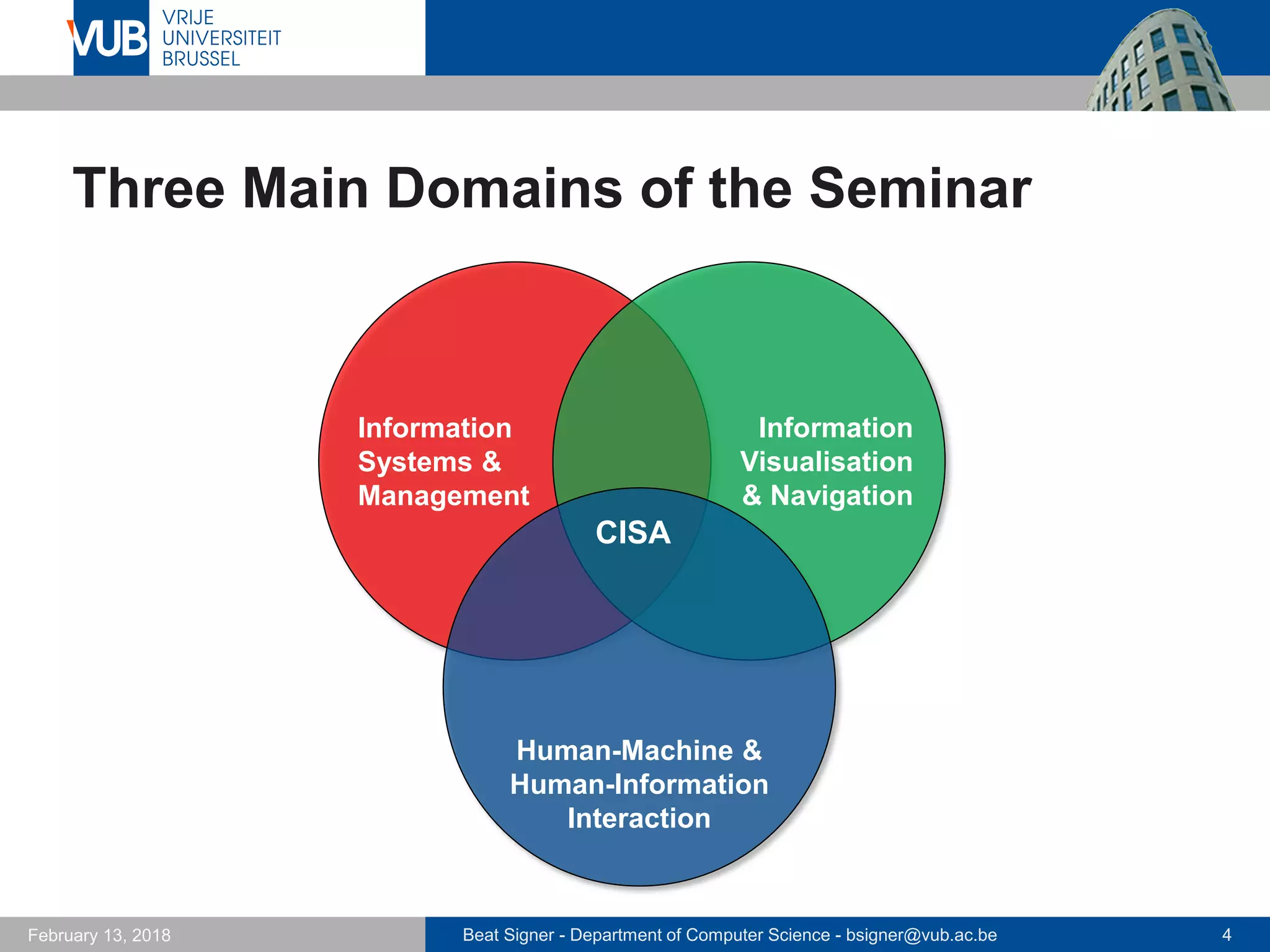 VUB VRIJE UNIVERSITEIT BRUSSEL

Three Main Domains of the Seminar

Information Systems & Management

Information Visualisation & Navigation

CISA

Human-Machine & Human-Information Interaction

February 13, 2018

Beat Signer - Department of Computer Science - bsigner@vub.ac.be

4